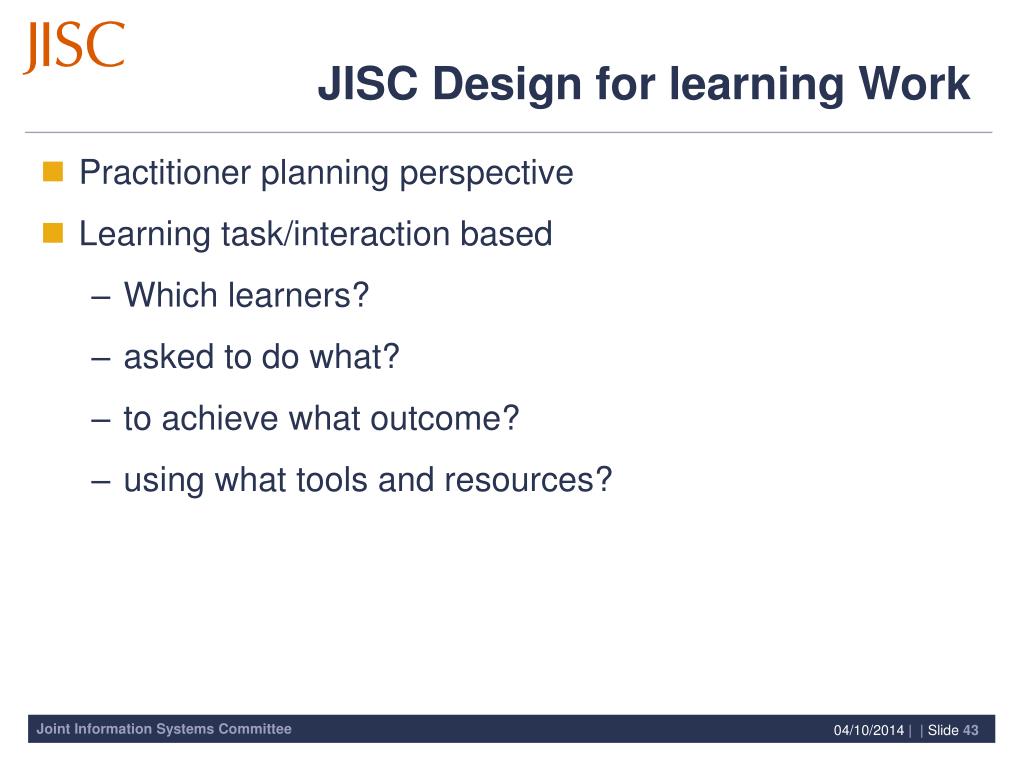 JISC

JISC Design for learning Work

Practitioner planning perspective

Learning task/interaction based

– Which learners?

– asked to do what?

– to achieve what outcome?

– using what tools and resources?

Joint Information Systems Committee

04/10/2014 | | Slide 43